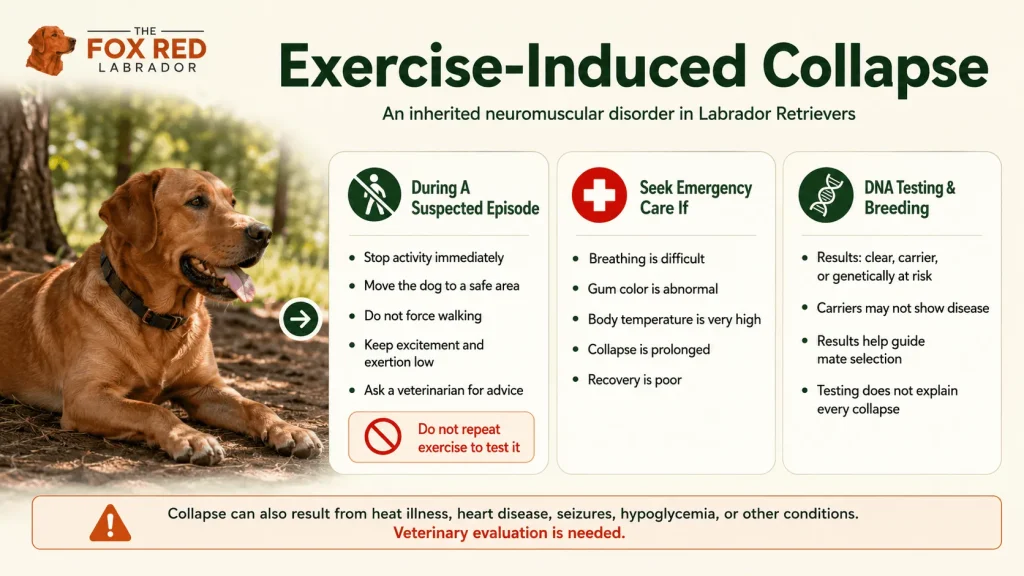 THE
FOX RED
LABRADOR

Exercise-Induced Collapse

An inherited neuromuscular disorder in Labrador Retrievers

During A Suspected Episode

- Stop activity immediately
- Move the dog to a safe area
- Do not force walking
- Keep excitement and exertion low
- Ask a veterinarian for advice

Do not repeat exercise to test it

Seek Emergency Care If

- Breathing is difficult
- Gum color is abnormal
- Body temperature is very high
- Collapse is prolonged
- Recovery is poor

DNA Testing & Breeding

- Results: clear, carrier, or genetically at risk
- Carriers may not show disease
- Results help guide mate selection
- Testing does not explain every collapse

Collapse can also result from heat illness, heart disease, seizures, hypoglycemia, or other conditions.
Veterinary evaluation is needed.